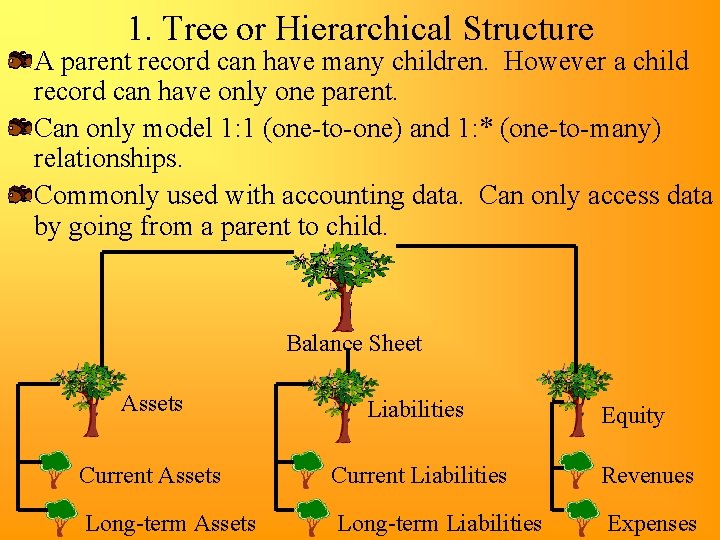 1. Tree or Hierarchical Structure

A parent record can have many children. However a child record can have only one parent.

Can only model 1:1 (one-to-one) and 1:* (one-to-many) relationships.

Commonly used with accounting data. Can only access data by going from a parent to child.

Balance Sheet

Assets

Current Assets

Long-term Assets

Liabilities

Current Liabilities

Long-term Liabilities

Equity

Revenues

Expenses